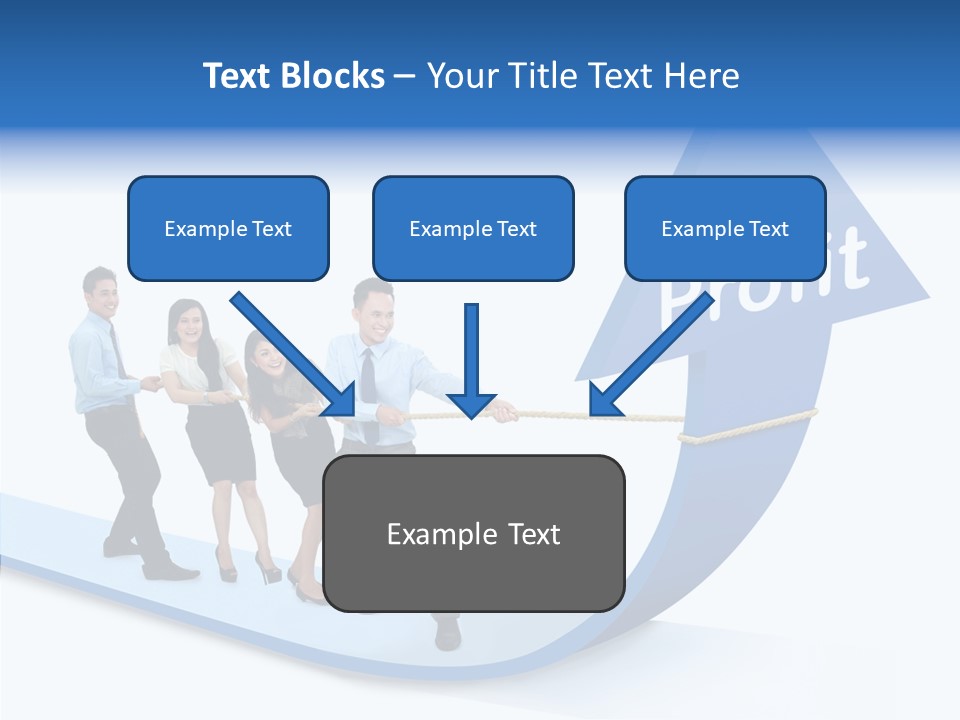 Text Blocks – Your Title Text Here

Example Text

Example Text

Example Text

Profit

Example Text